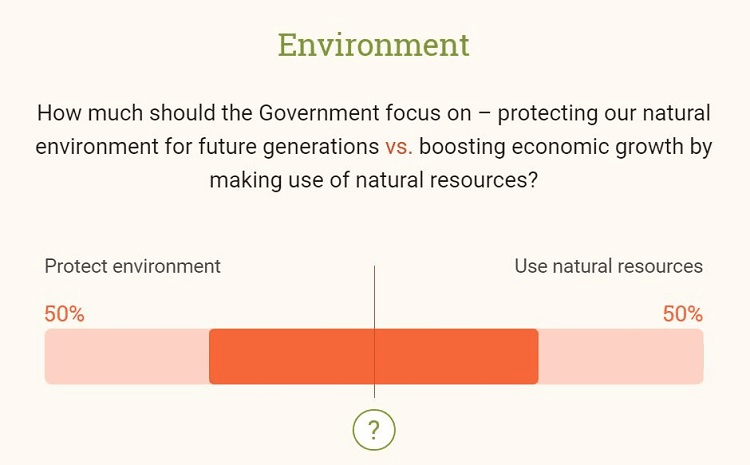 Environment

How much should the Government focus on – protecting our natural environment for future generations vs. boosting economic growth by making use of natural resources?

Protect environment

Use natural resources

50%

50%

?